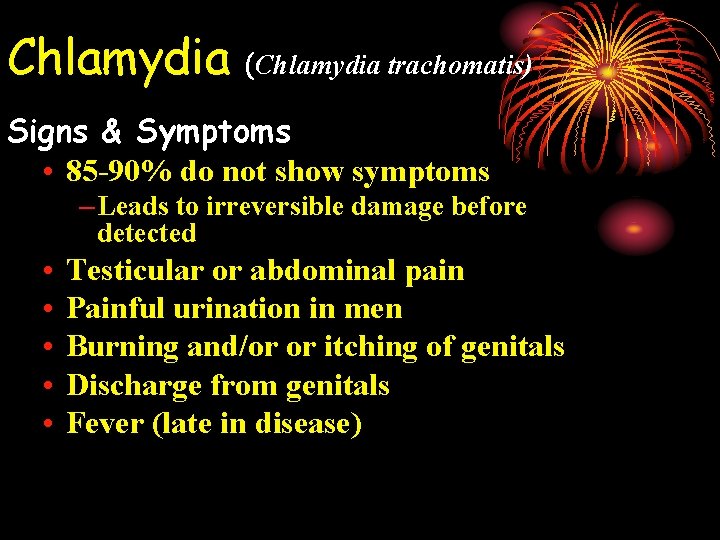 Chlamydia (Chlamydia trachomatis)

Signs & Symptoms

• 85-90% do not show symptoms
  – Leads to irreversible damage before detected
• Testicular or abdominal pain
• Painful urination in men
• Burning and/or or itching of genitals
• Discharge from genitals
• Fever (late in disease)